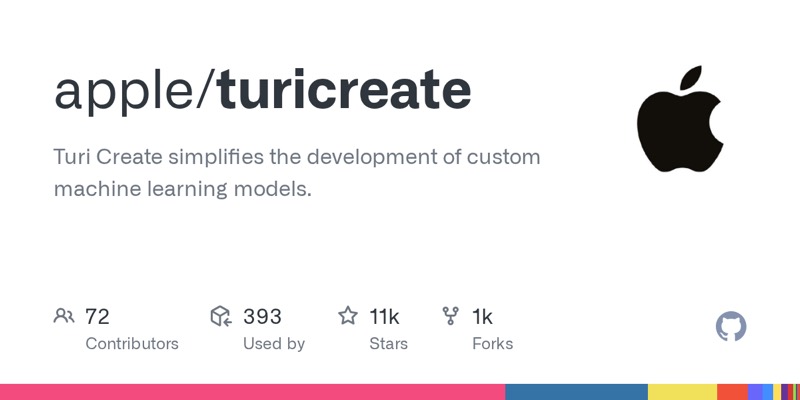 apple/turicreate

Turi Create simplifies the development of custom machine learning models.

72
Contributors

393
Used by

11k
Stars

1k
Forks